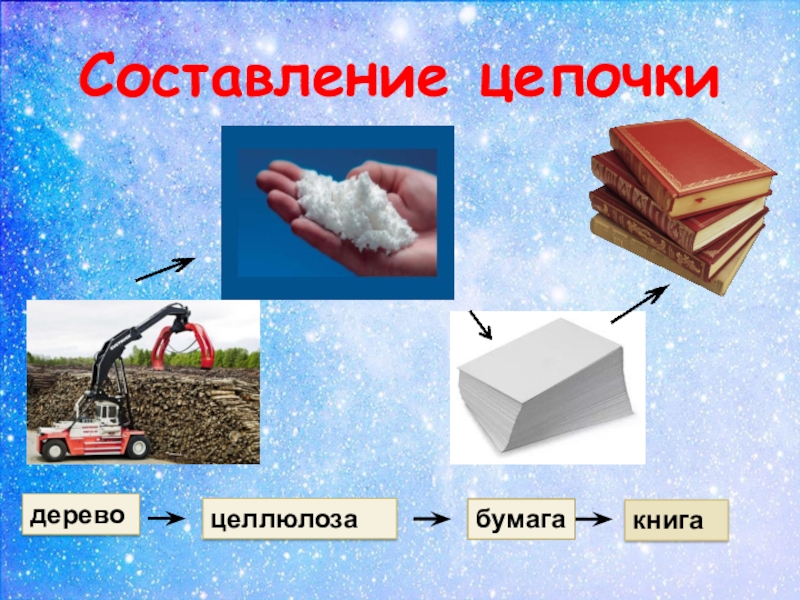 Составление цепочки

дерево → целлюлоза → бумага → книга